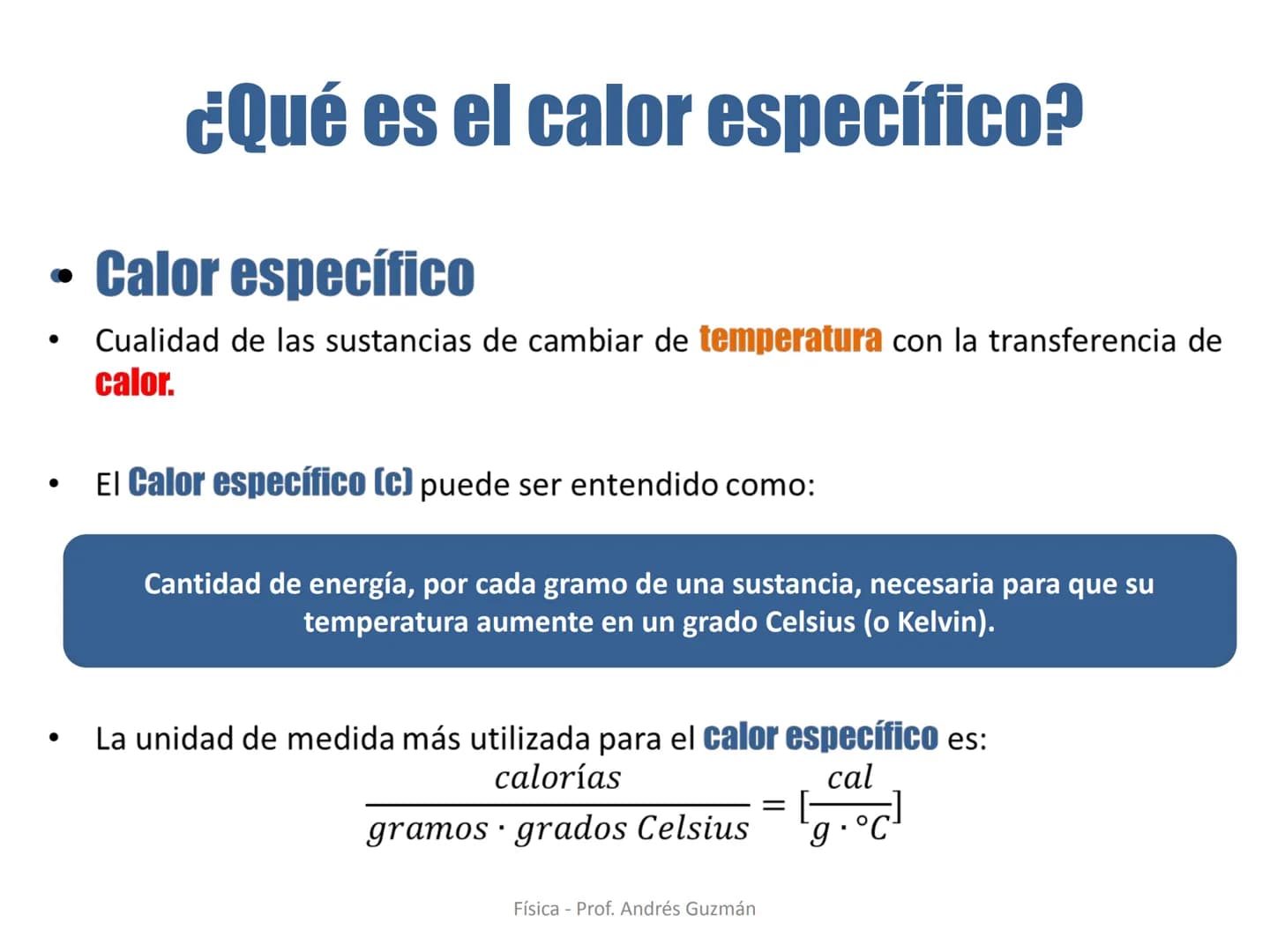 ¿Qué es el calor específico?

• Calor específico

• Cualidad de las sustancias de cambiar de temperatura con la transferencia de calor.

• El Calor específico (c) puede ser entendido como:

Cantidad de energía, por cada gramo de una sustancia, necesaria para que su temperatura aumente en un grado Celsius (o Kelvin).

• La unidad de medida más utilizada para el calor específico es:

$\frac{calorías}{gramos \cdot grados\ Celsius} = [\frac{cal}{g \cdot °C}]$

Física - Prof. Andrés Guzmán